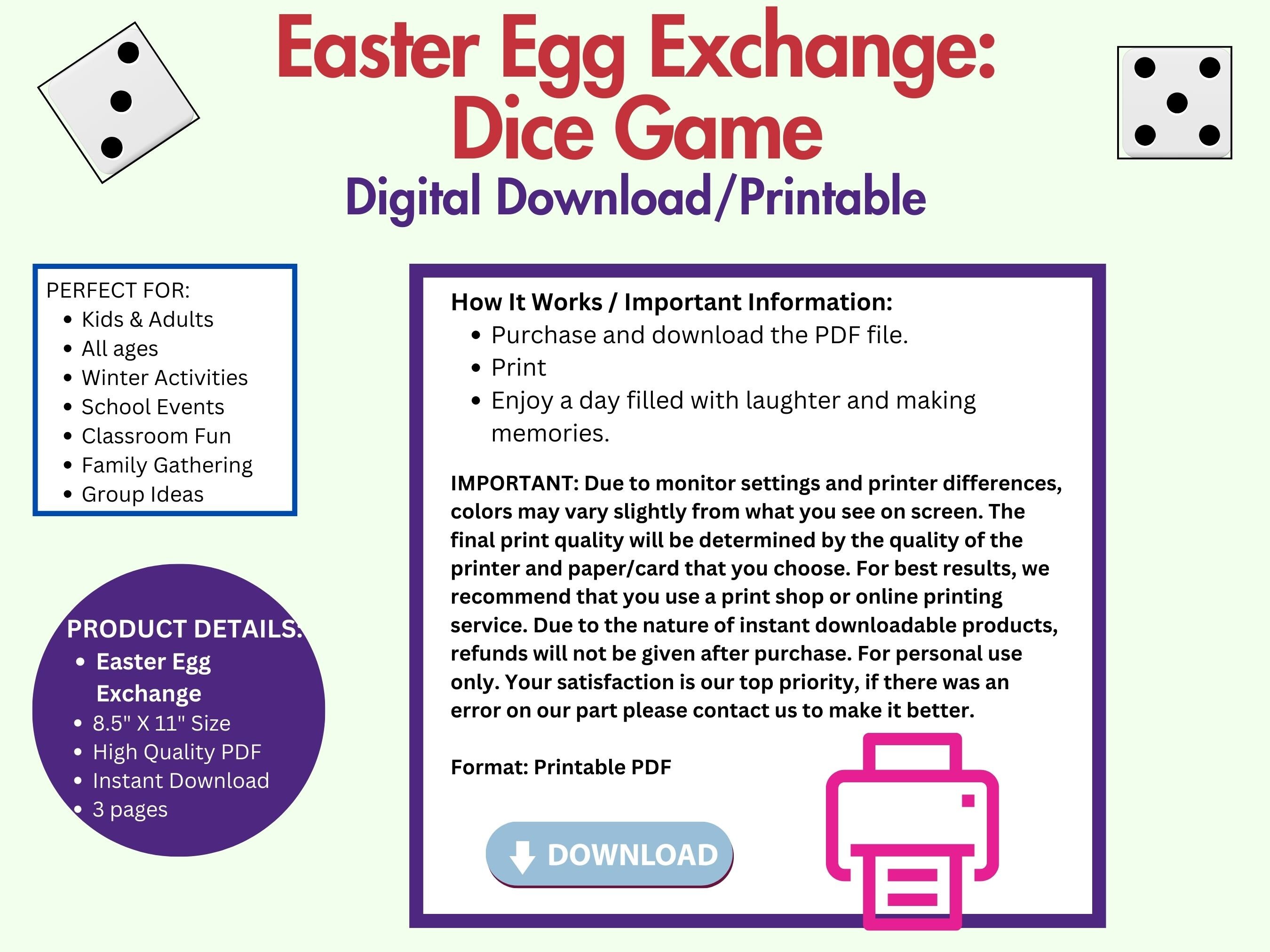 Easter Egg Exchange:
Dice Game

Digital Download/Printable

PERFECT FOR:
- Kids & Adults
- All ages
- Winter Activities
- School Events
- Classroom Fun
- Family Gathering
- Group Ideas

PRODUCT DETAILS:
- Easter Egg Exchange
- 8.5" X 11" Size
- High Quality PDF
- Instant Download
- 3 pages

How It Works / Important Information:
- Purchase and download the PDF file.
- Print
- Enjoy a day filled with laughter and making memories.

IMPORTANT: Due to monitor settings and printer differences, colors may vary slightly from what you see on screen. The final print quality will be determined by the quality of the printer and paper/card that you choose. For best results, we recommend that you use a print shop or online printing service. Due to the nature of instant downloadable products, refunds will not be given after purchase. For personal use only. Your satisfaction is our top priority, if there was an error on our part please contact us to make it better.

Format: Printable PDF

DOWNLOAD